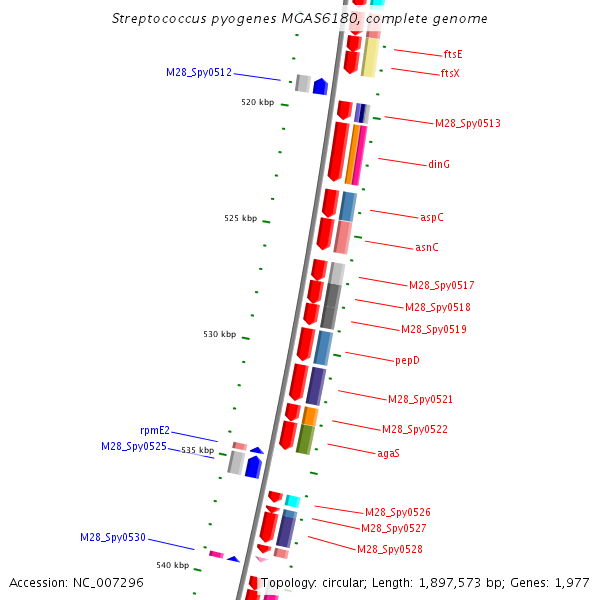 Streptococcus pyogenes MGAS6180, complete genome

ftsE
ftsX
M28_Spy0512
520 kbp
M28_Spy0513
dinG
aspC
525 kbp
asnC
M28_Spy0517
M28_Spy0518
M28_Spy0519
530 kbp
pepD
M28_Spy0521
M28_Spy0522
rpmE2
M28_Spy0525
535 kbp
agaS
M28_Spy0526
M28_Spy0527
M28_Spy0530
M28_Spy0528
540 kbp

Accession: NC_007296
Topology: circular; Length: 1,897,573 bp; Genes: 1,977